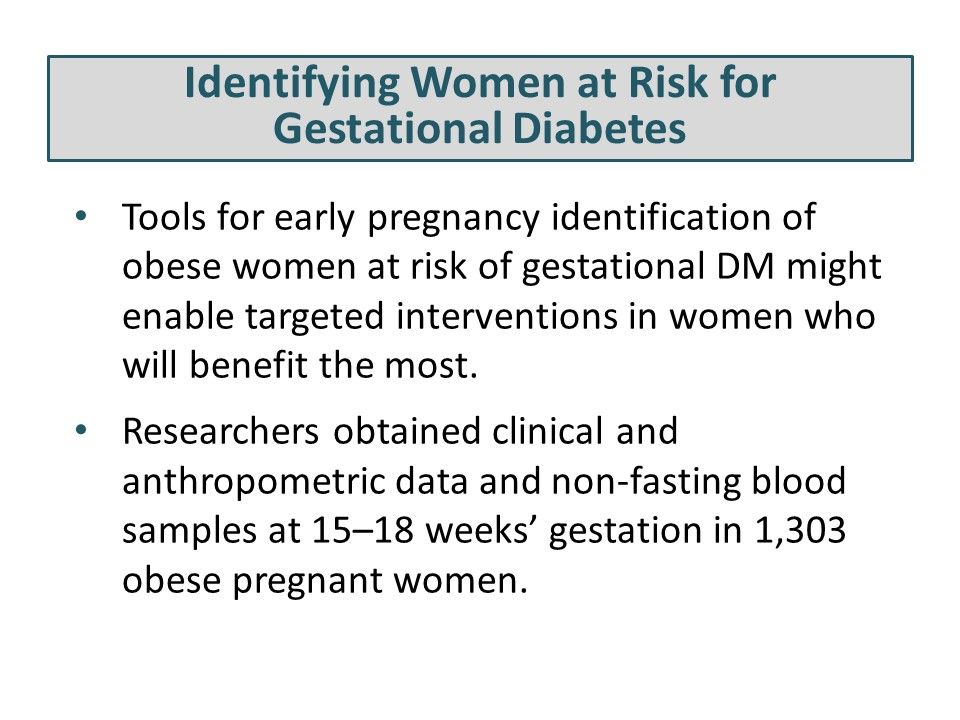 Identifying Women at Risk for Gestational Diabetes

• Tools for early pregnancy identification of obese women at risk of gestational DM might enable targeted interventions in women who will benefit the most.

• Researchers obtained clinical and anthropometric data and non-fasting blood samples at 15–18 weeks' gestation in 1,303 obese pregnant women.